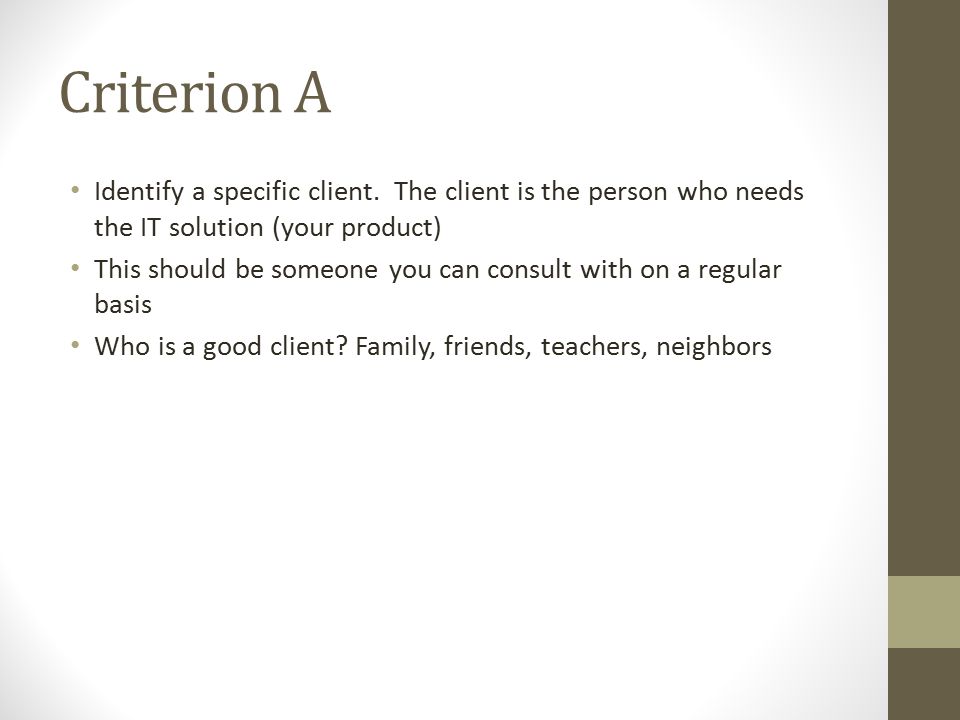 Criterion A

• Identify a specific client. The client is the person who needs the IT solution (your product)
• This should be someone you can consult with on a regular basis
• Who is a good client? Family, friends, teachers, neighbors